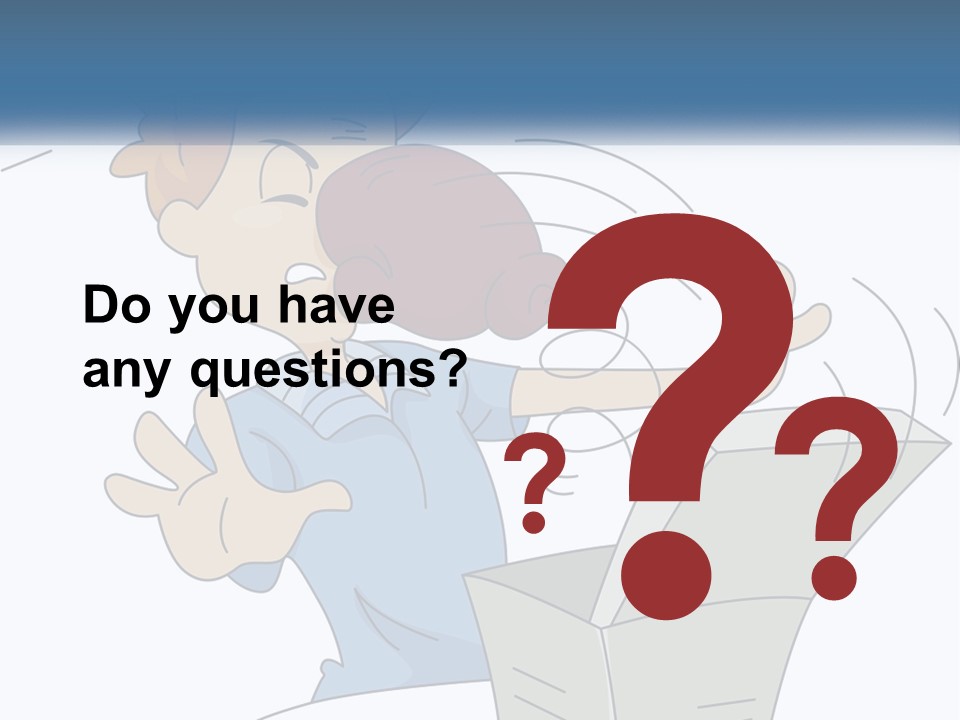 Do you have any questions?

?

?

?